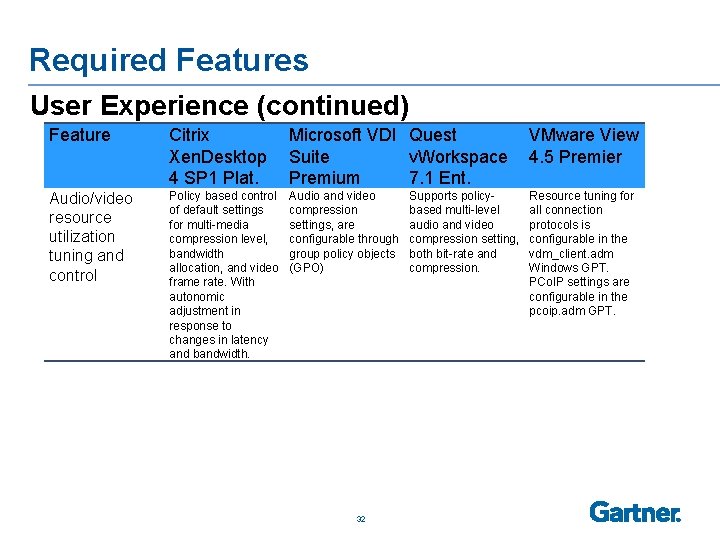 Required Features

User Experience (continued)

| Feature | Citrix XenDesktop 4 SP1 Plat. | Microsoft VDI Suite Premium | Quest vWorkspace 7.1 Ent. | VMware View 4.5 Premier |
|---|---|---|---|---|
| Audio/video resource utilization tuning and control | Policy based control of default settings for multi-media compression level, bandwidth allocation, and video frame rate. With autonomic adjustment in response to changes in latency and bandwidth. | Audio and video compression settings, are configurable through group policy objects (GPO) | Supports policy-based multi-level audio and video compression setting, both bit-rate and compression. | Resource tuning for all connection protocols is configurable in the vdm_client.adm Windows GPT. PCoIP settings are configurable in the pcoip.adm GPT. |

32

Gartner.